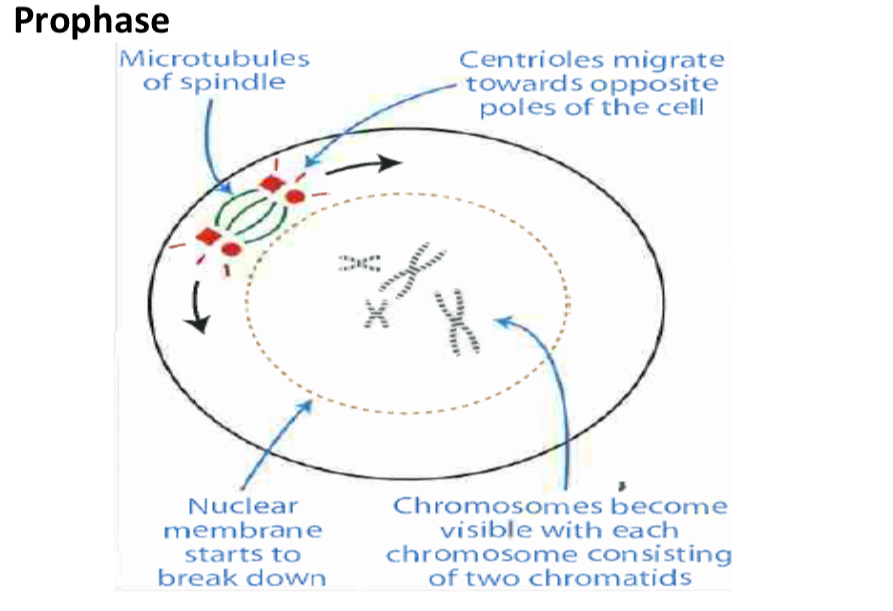 Prophase

Microtubules of spindle

Centrioles migrate towards opposite poles of the cell

Nuclear membrane starts to break down

Chromosomes become visible with each chromosome consisting of two chromatids